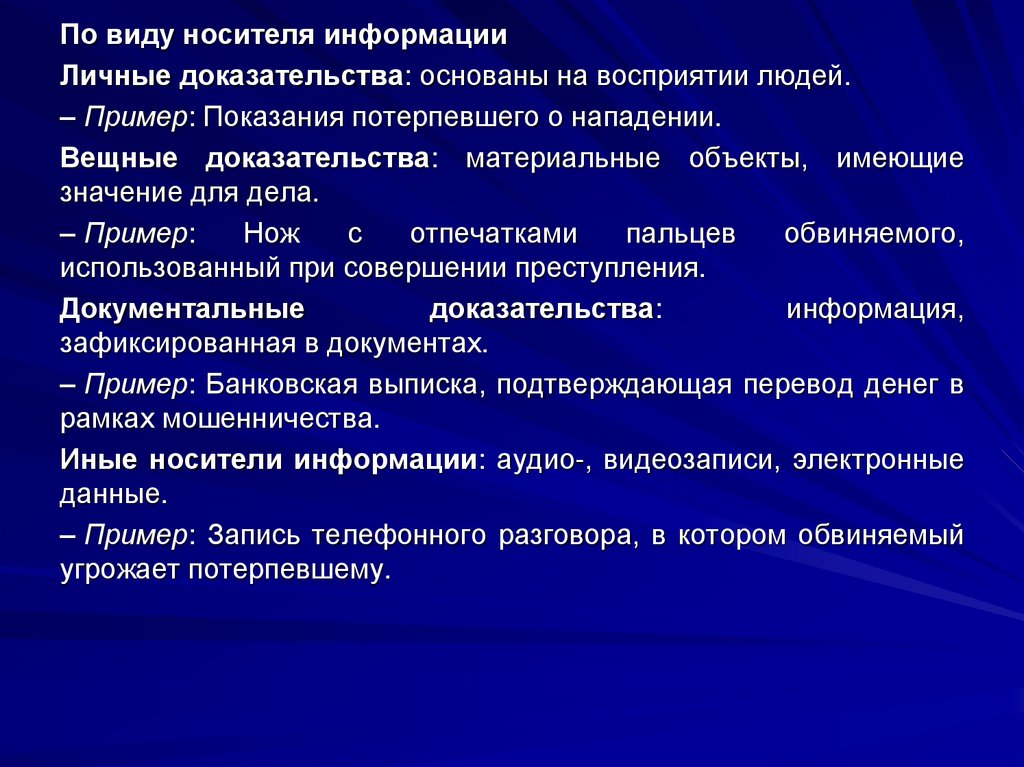 По виду носителя информации

Личные доказательства: основаны на восприятии людей.

– Пример: Показания потерпевшего о нападении.

Вещные доказательства: материальные объекты, имеющие значение для дела.

– Пример: Нож с отпечатками пальцев обвиняемого, использованный при совершении преступления.

Документальные доказательства: информация, зафиксированная в документах.

– Пример: Банковская выписка, подтверждающая перевод денег в рамках мошенничества.

Иные носители информации: аудио-, видеозаписи, электронные данные.

– Пример: Запись телефонного разговора, в котором обвиняемый угрожает потерпевшему.